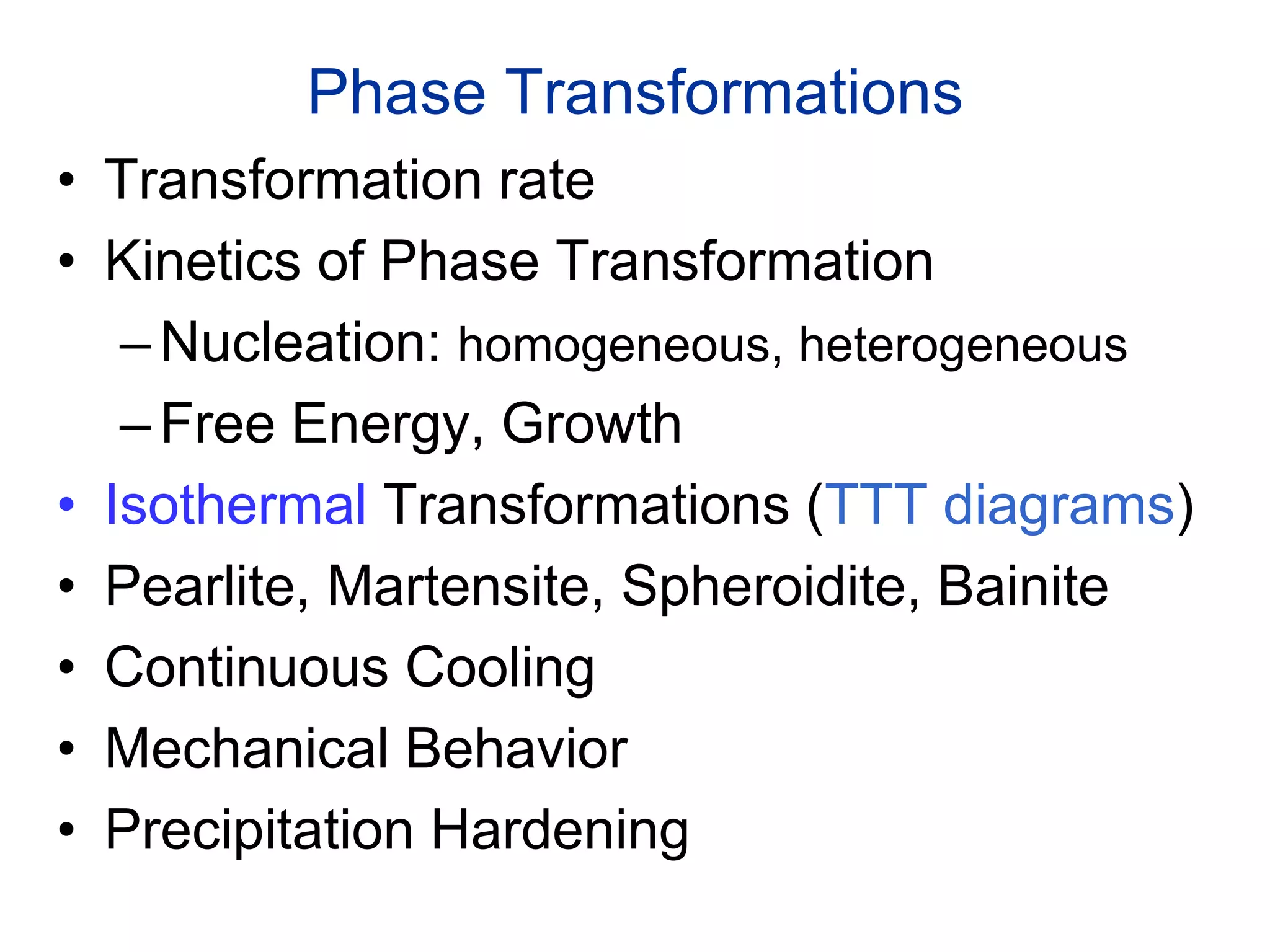 Phase Transformations

• Transformation rate
• Kinetics of Phase Transformation
  – Nucleation: homogeneous, heterogeneous
  – Free Energy, Growth
• Isothermal Transformations (TTT diagrams)
• Pearlite, Martensite, Spheroidite, Bainite
• Continuous Cooling
• Mechanical Behavior
• Precipitation Hardening